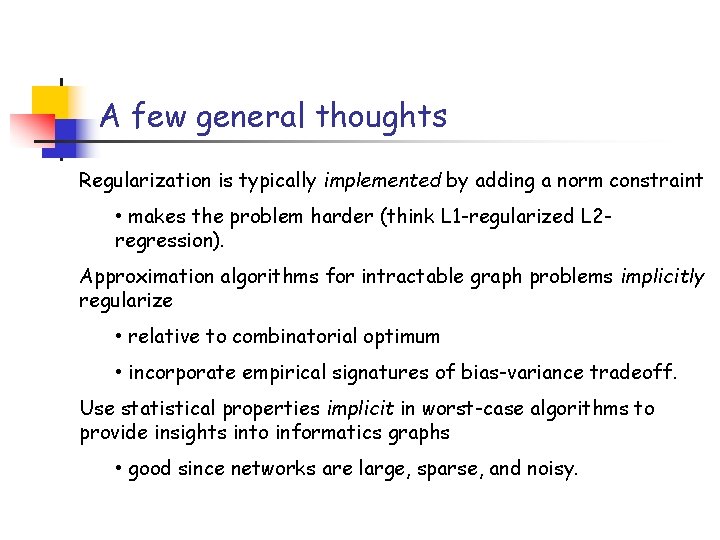 A few general thoughts

Regularization is typically implemented by adding a norm constraint

• makes the problem harder (think L1-regularized L2-regression).

Approximation algorithms for intractable graph problems implicitly regularize

• relative to combinatorial optimum

• incorporate empirical signatures of bias-variance tradeoff.

Use statistical properties implicit in worst-case algorithms to provide insights into informatics graphs

• good since networks are large, sparse, and noisy.